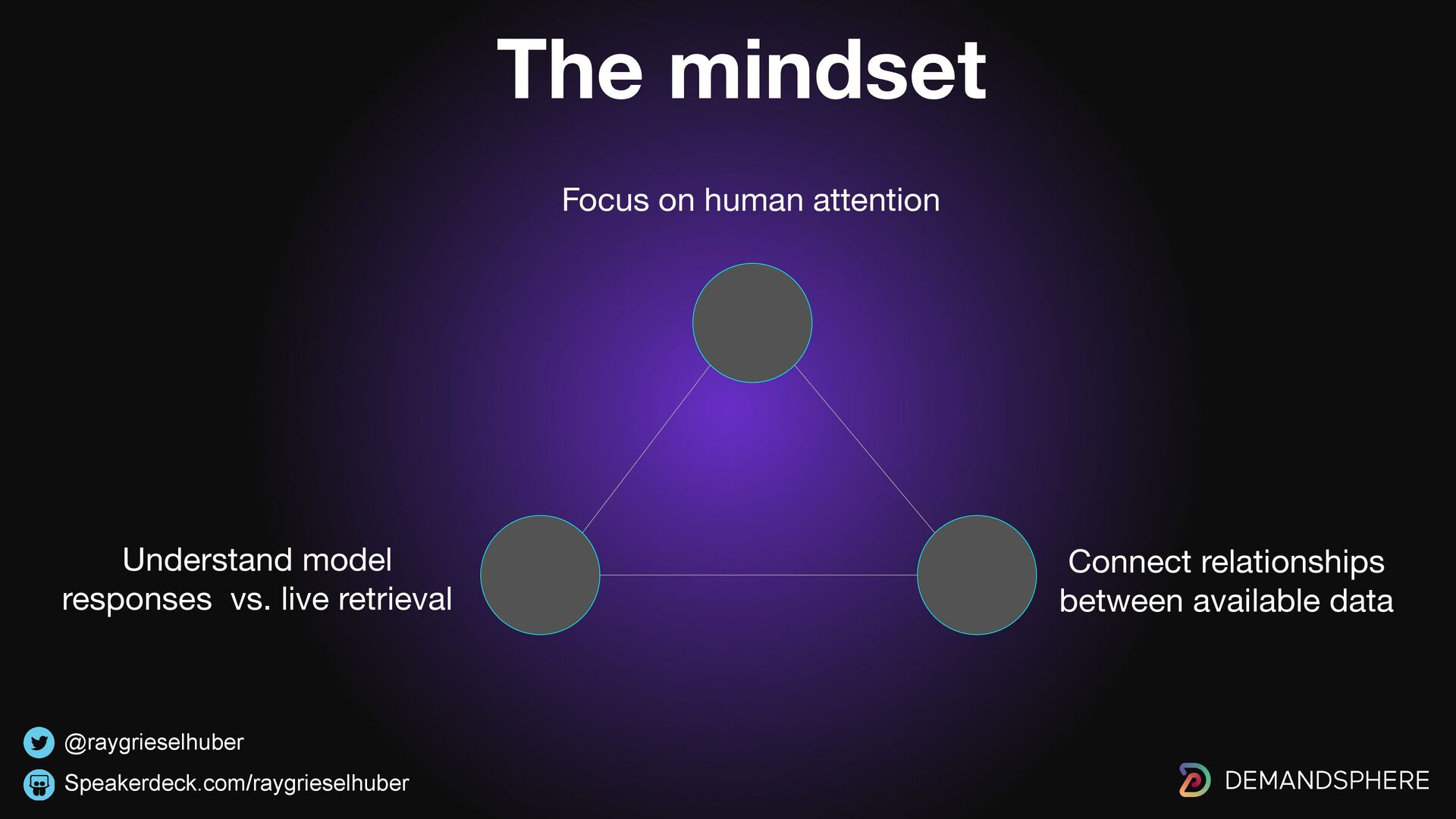 The mindset

Focus on human attention

Understand model responses  vs. live retrieval

Connect relationships between available data

@raygrieselhuber

Speakerdeck.com/raygrieselhuber

DEMANDSPHERE